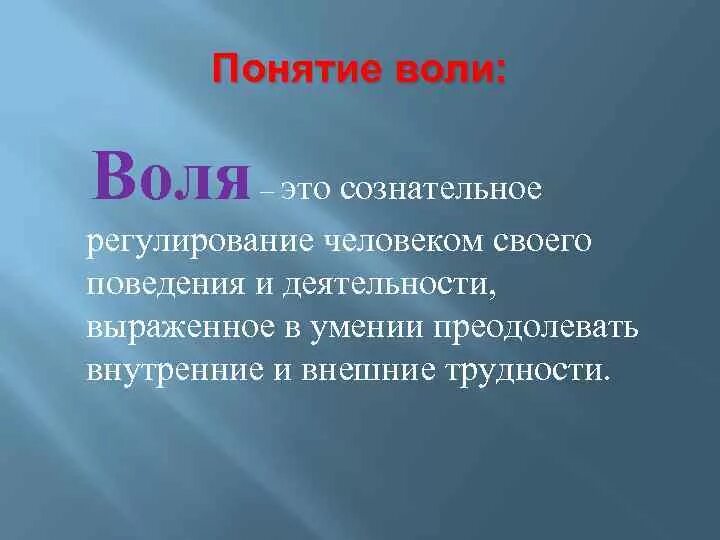 Понятие воли:

Воля – это сознательное регулирование человеком своего поведения и деятельности, выраженное в умении преодолевать внутренние и внешние трудности.